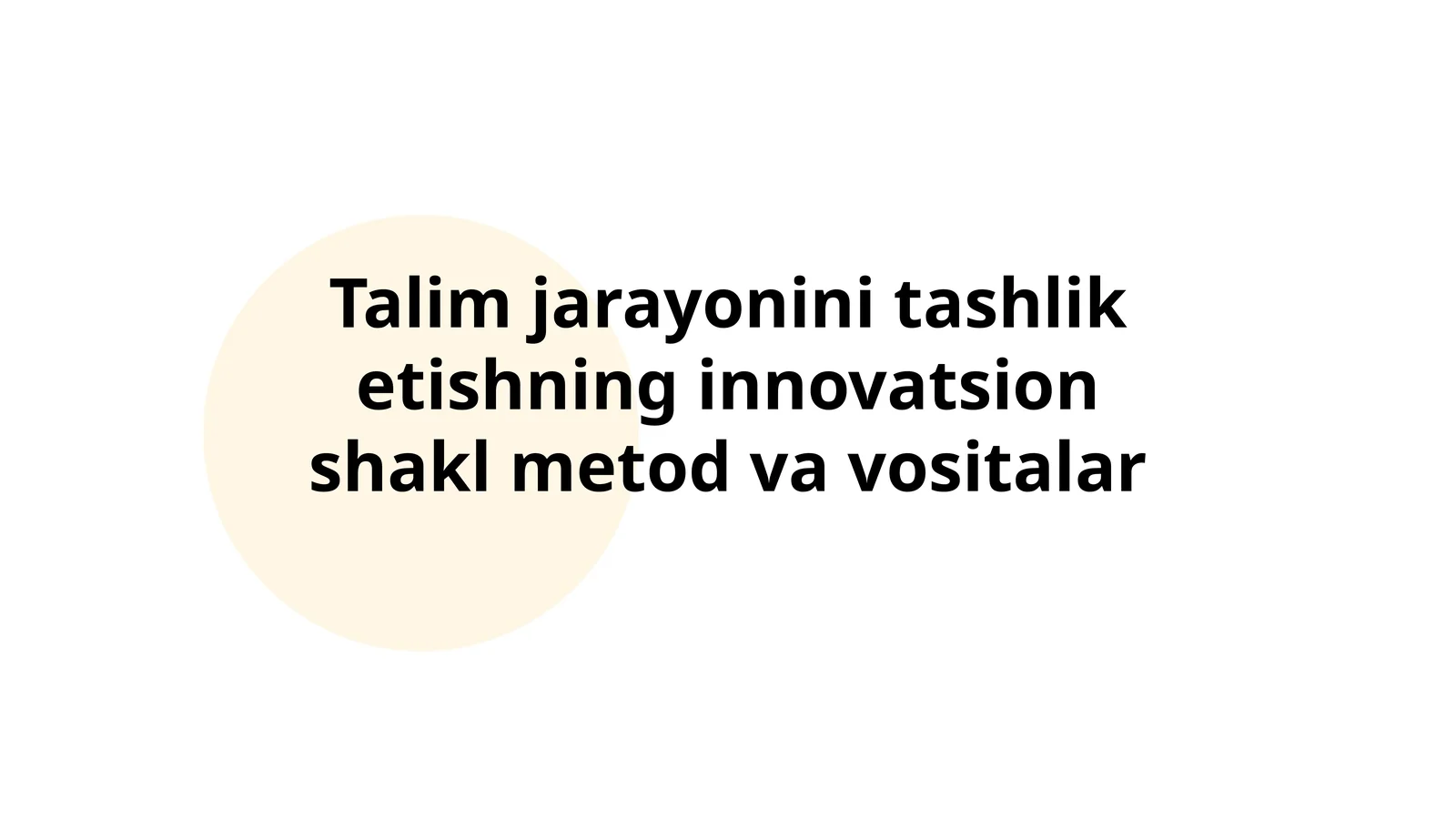 Talim jarayonini tashlik etishning innovatsion shakl metod va vositalar